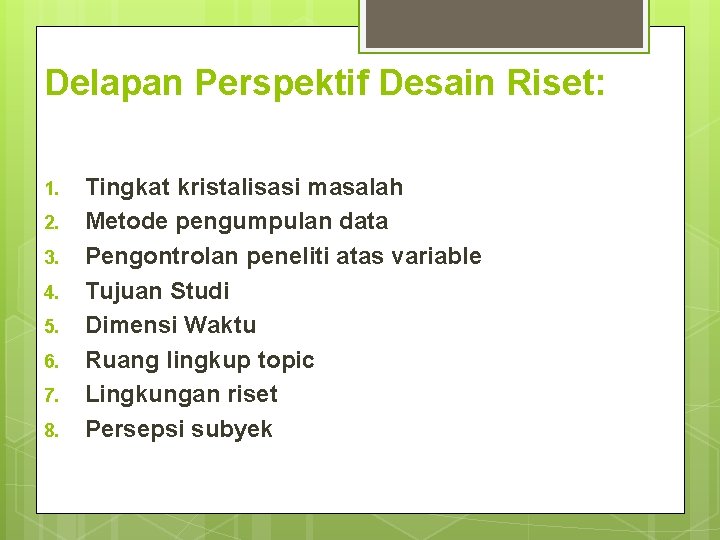 Delapan Perspektif Desain Riset:

1. Tingkat kristalisasi masalah
2. Metode pengumpulan data
3. Pengontrolan peneliti atas variable
4. Tujuan Studi
5. Dimensi Waktu
6. Ruang lingkup topic
7. Lingkungan riset
8. Persepsi subyek